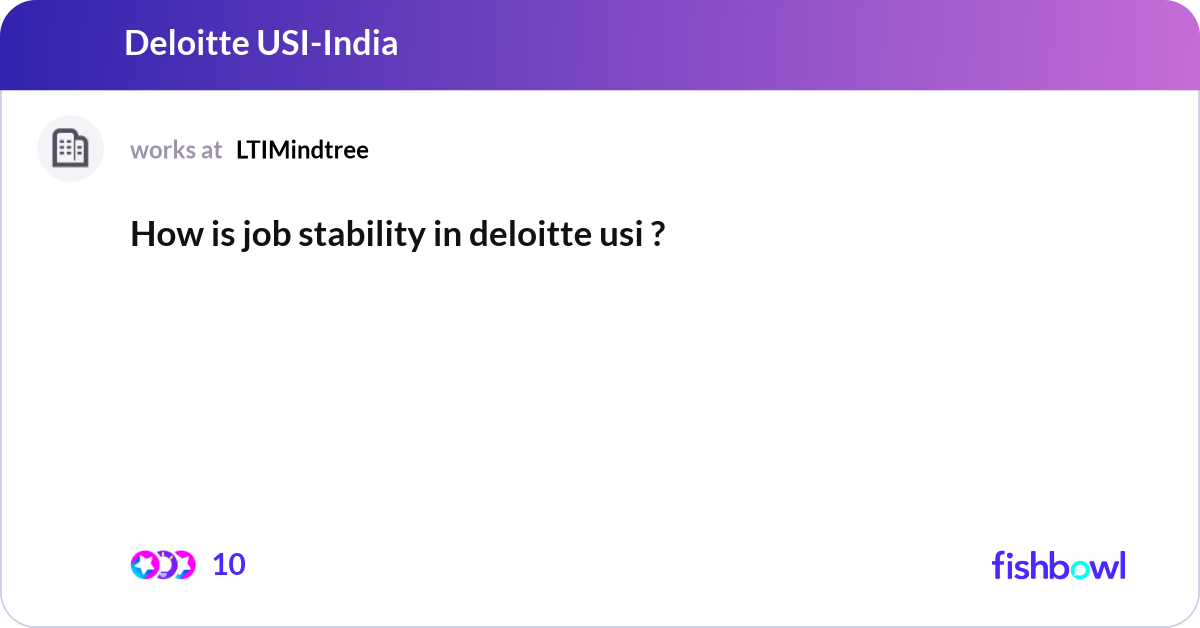 Deloitte USI-India

works at LTIMindtree

How is job stability in deloitte usi ?

10

fishbowl